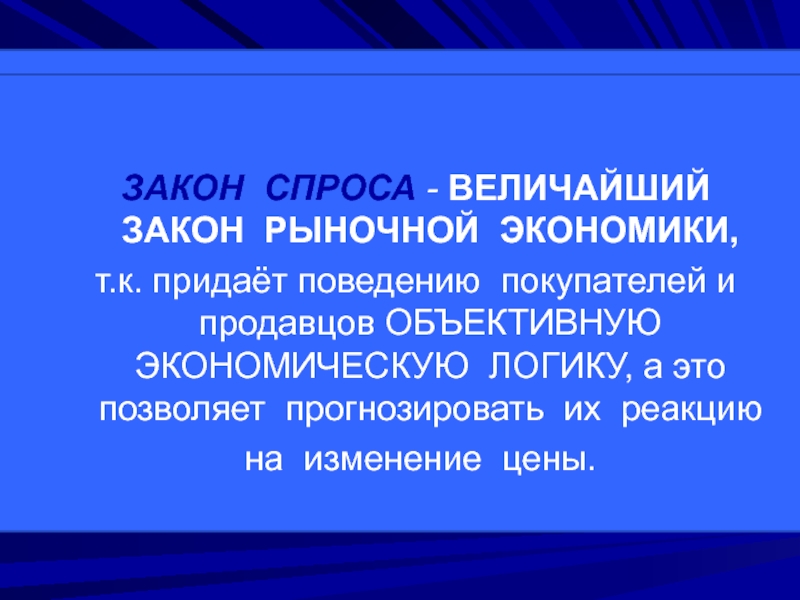 ЗАКОН СПРОСА - ВЕЛИЧАЙШИЙ ЗАКОН РЫНОЧНОЙ ЭКОНОМИКИ,

т.к. придаёт поведению покупателей и продавцов ОБЪЕКТИВНУЮ ЭКОНОМИЧЕСКУЮ ЛОГИКУ, а это позволяет прогнозировать их реакцию на изменение цены.